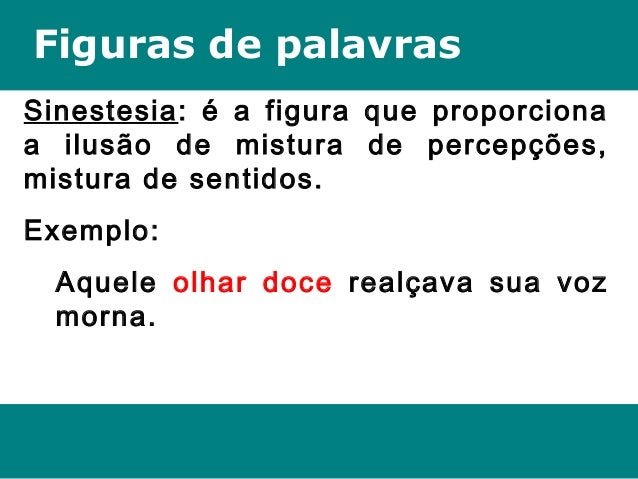 Figuras de palavras

Sinestesia: é a figura que proporciona a ilusão de mistura de percepções, mistura de sentidos.

Exemplo:

Aquele olhar doce realçava sua voz morna.